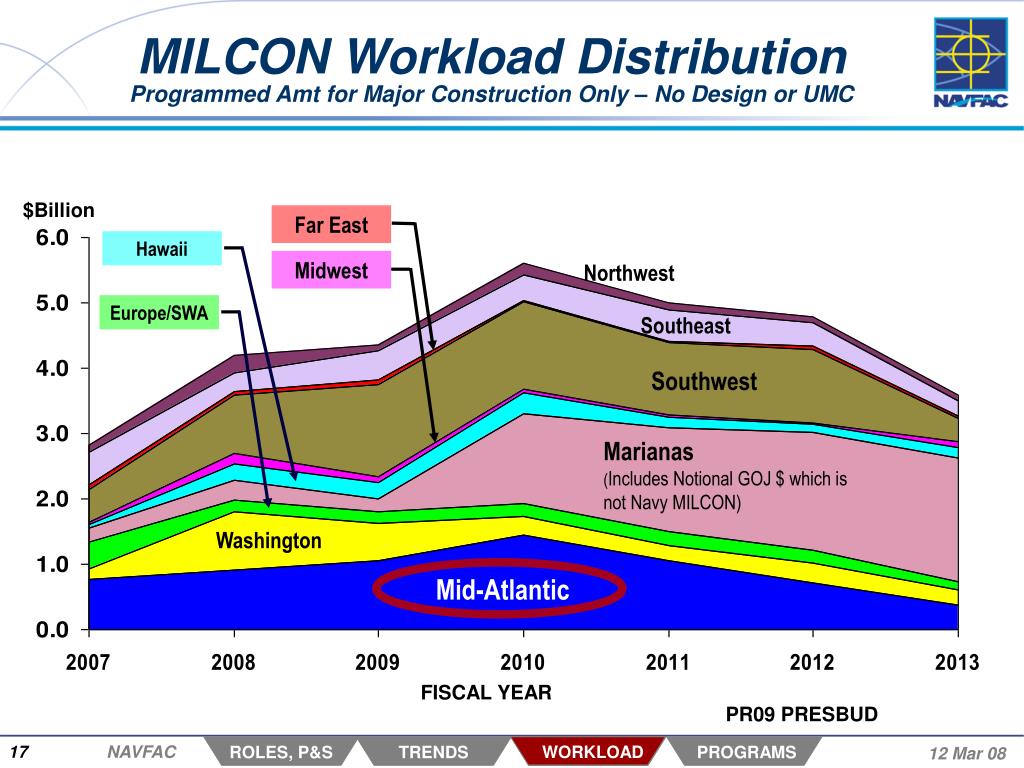 MILCON Workload Distribution
Programmed Amt for Major Construction Only – No Design or UMC

NAVFAC

$Billion
6.0
5.0
4.0
3.0
2.0
1.0
0.0

Hawaii
Europe/SWA
Far East
Midwest
Northwest
Southeast
Southwest
Marianas
(Includes Notional GOJ $ which is not Navy MILCON)
Washington
Mid-Atlantic

2007
2008
2009
2010
2011
2012
2013
FISCAL YEAR

PR09 PRESBUD

17
NAVFAC
ROLES, P&S
TRENDS
WORKLOAD
PROGRAMS
12 Mar 08